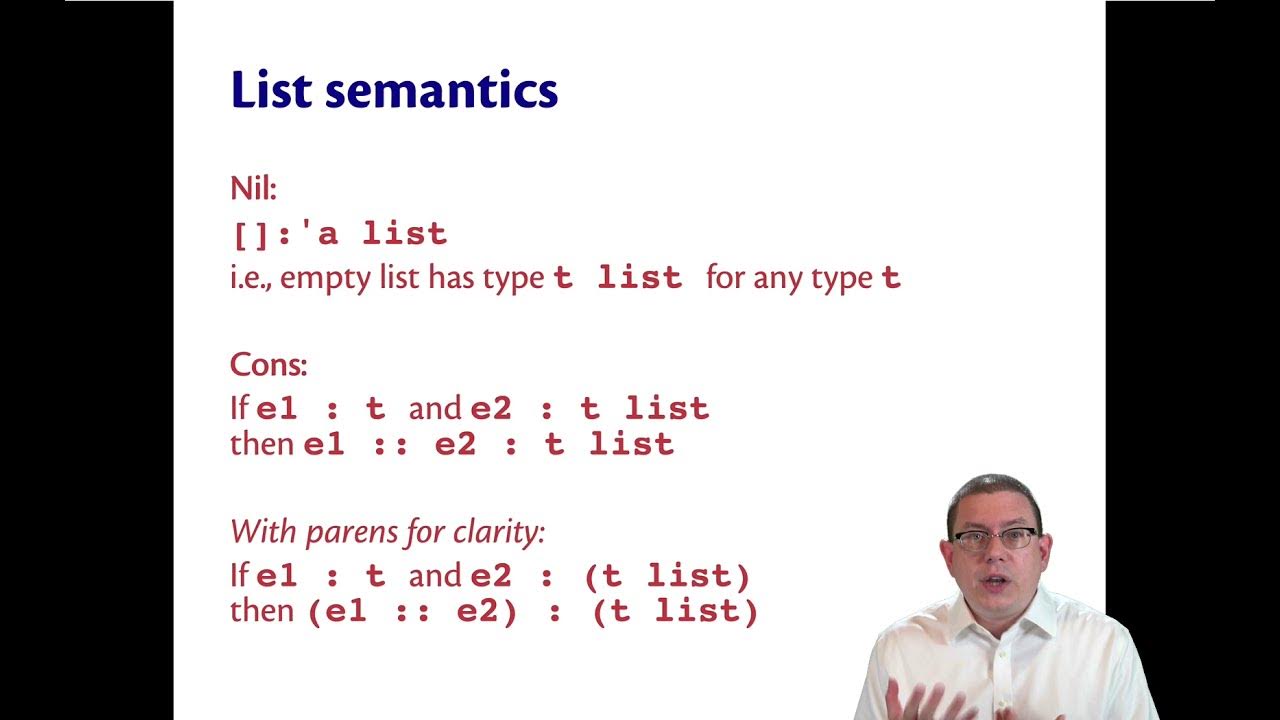 List semantics

Nil:
[]:'a list
i.e., empty list has type t list for any type t

Cons:
If e1 : t and e2 : t list
then e1 :: e2 : t list

With parens for clarity:
If e1 : t and e2 : (t list)
then (e1 :: e2) : (t list)